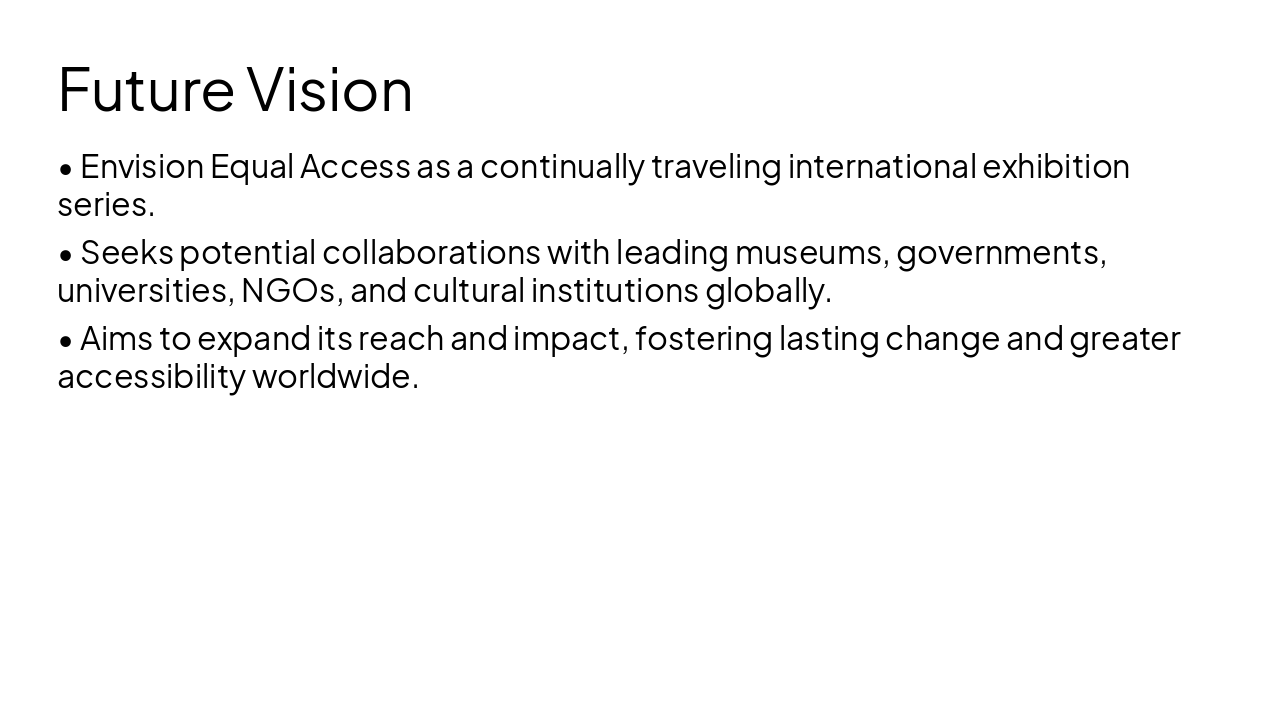 Future Vision

• Envision Equal Access as a continually traveling international exhibition series.

• Seeks potential collaborations with leading museums, governments, universities, NGOs, and cultural institutions globally.

• Aims to expand its reach and impact, fostering lasting change and greater accessibility worldwide.